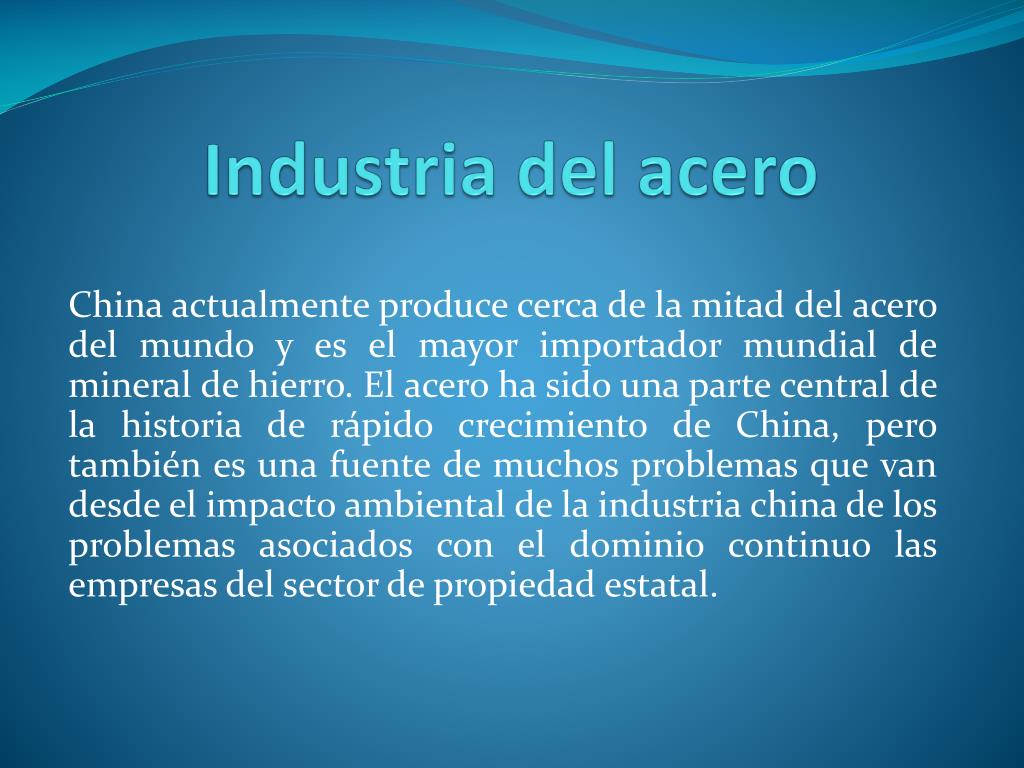 Industria del acero

China actualmente produce cerca de la mitad del acero del mundo y es el mayor importador mundial de mineral de hierro. El acero ha sido una parte central de la historia de rápido crecimiento de China, pero también es una fuente de muchos problemas que van desde el impacto ambiental de la industria china de los problemas asociados con el dominio continuo las empresas del sector de propiedad estatal.